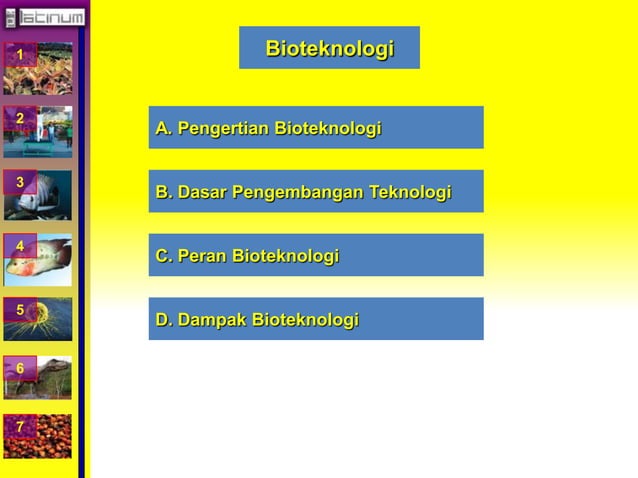 latinum

1

2

3

4

5

6

7

Bioteknologi

A. Pengertian Bioteknologi

B. Dasar Pengembangan Teknologi

C. Peran Bioteknologi

D. Dampak Bioteknologi